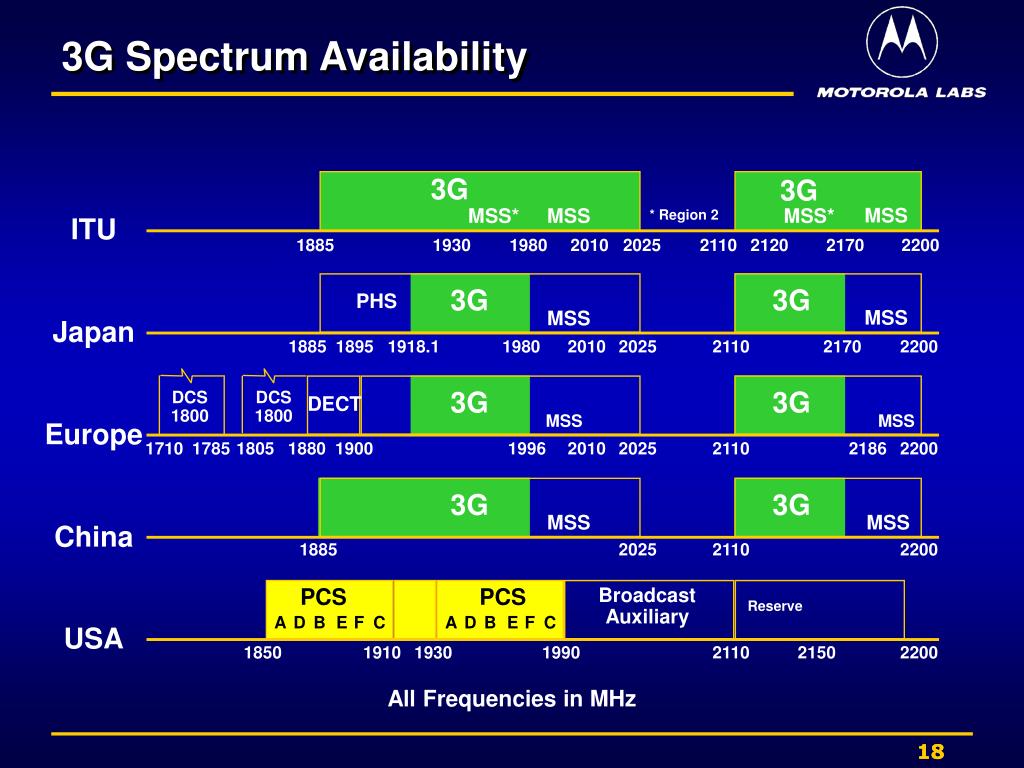 3G Spectrum Availability

MOTOROLA LABS

ITU
3G
MSS* MSS
* Region 2
3G
MSS* MSS
1885 1930 1980 2010 2025 2110 2120 2170 2200

Japan
PHS
3G
MSS
3G
MSS
1885 1895 1918.1 1980 2010 2025 2110 2170 2200

Europe
DCS 1800
DCS 1800
DECT
3G
MSS
3G
MSS
1710 1785 1805 1880 1900 1996 2010 2025 2110 2186 2200

China
3G
MSS
3G
MSS
1885 2025 2110 2200

USA
PCS
A D B E F C
PCS
A D B E F C
Broadcast Auxiliary
Reserve
1850 1910 1930 1990 2110 2150 2200

All Frequencies in MHz

18